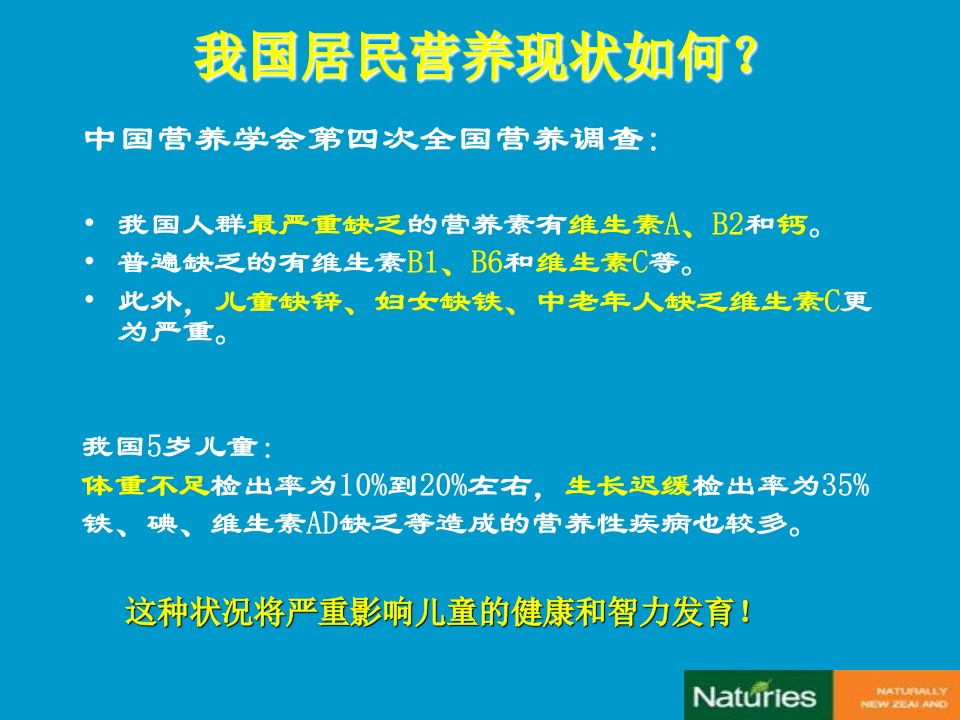 我国居民营养现状如何?

中国营养学会第四次全国营养调查:

• 我国人群最严重缺乏的营养素有维生素A、B2和钙。
• 普遍缺乏的有维生素B1、B6和维生素C等。
• 此外,儿童缺锌、妇女缺铁、中老年人缺乏维生素C更为严重。

我国5岁儿童:
体重不足检出率为10%到20%左右,生长迟缓检出率为35%
铁、碘、维生素AD缺乏等造成的营养性疾病也较多。

这种状况将严重影响儿童的健康和智力发育!

Naturies
NATURALLY
NEW ZEALAND